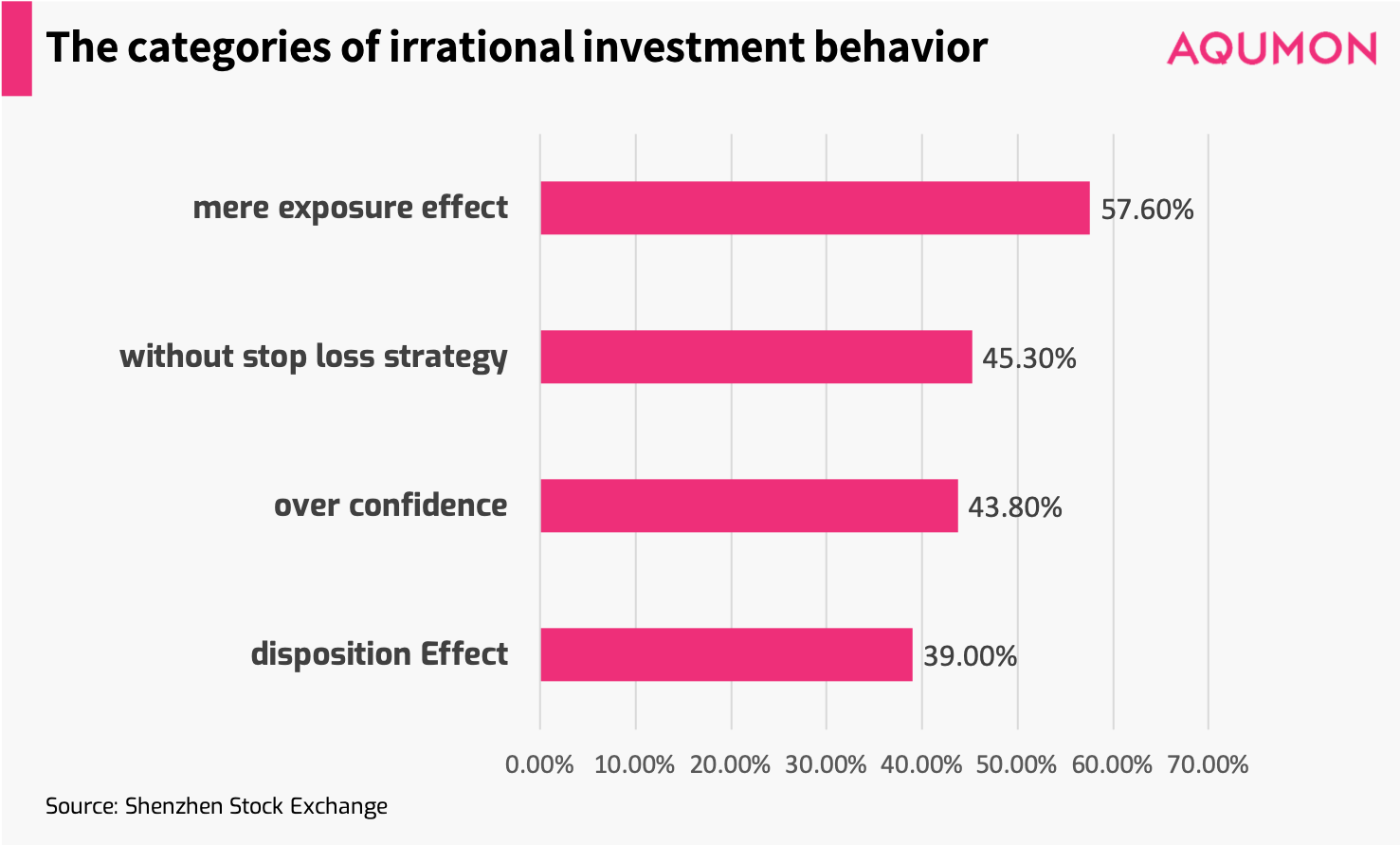 The categories of irrational investment behavior

AQUMON

mere exposure effect 57.60%

without stop loss strategy 45.30%

over confidence 43.80%

disposition Effect 39.00%

0.00% 10.00% 20.00% 30.00% 40.00% 50.00% 60.00% 70.00%

Source: Shenzhen Stock Exchange